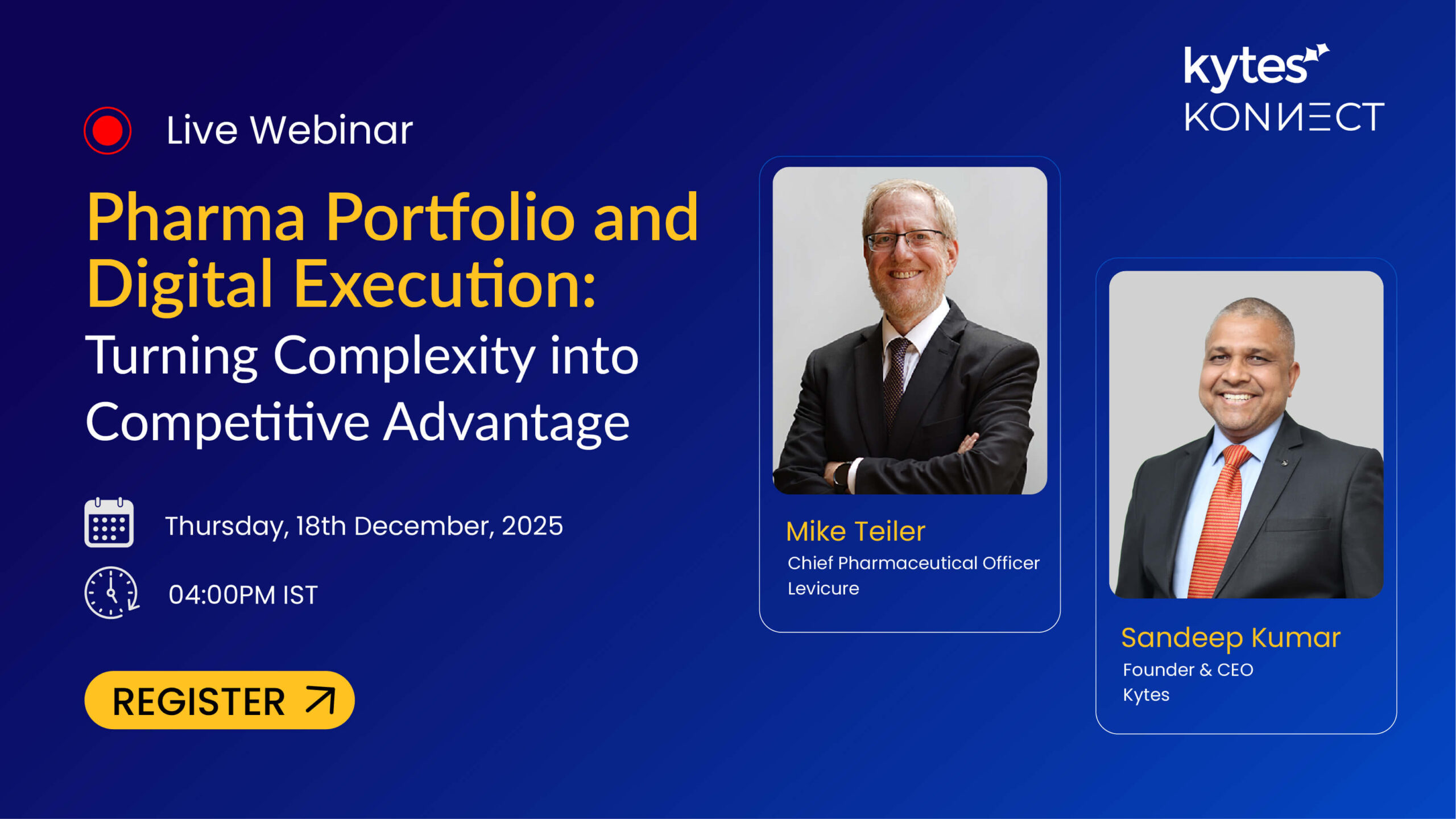 kytes
KONNECT

Live Webinar

Pharma Portfolio and Digital Execution:

Turning Complexity into Competitive Advantage

Thursday, 18th December, 2025

04:00PM IST

REGISTER

Mike Teiler
Chief Pharmaceutical Officer
Levicure

Sandeep Kumar
Founder & CEO
Kytes